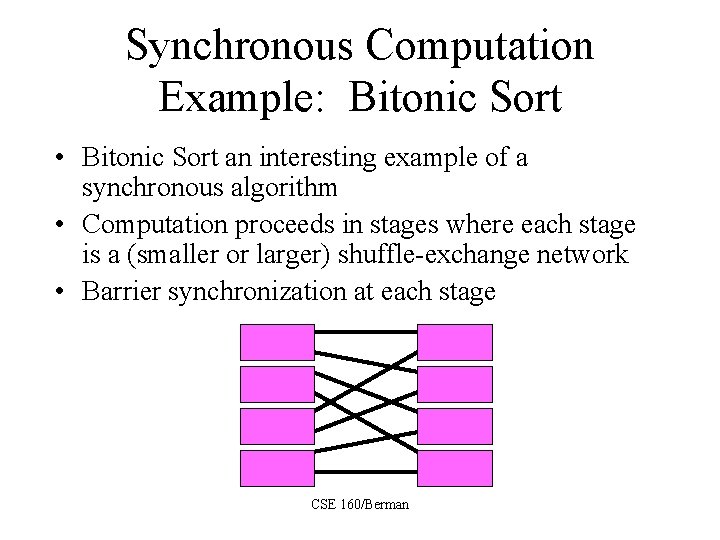 Synchronous Computation Example: Bitonic Sort

• Bitonic Sort an interesting example of a synchronous algorithm
• Computation proceeds in stages where each stage is a (smaller or larger) shuffle-exchange network
• Barrier synchronization at each stage

CSE 160/Berman